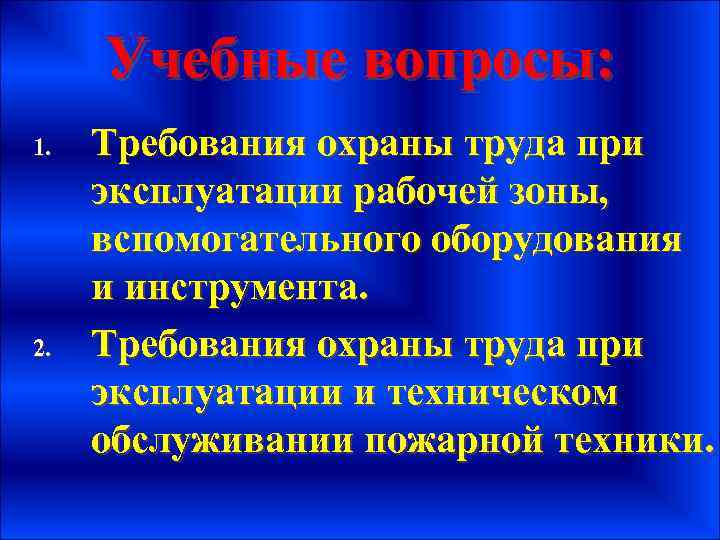 Учебные вопросы:

1. Требования охраны труда при эксплуатации рабочей зоны, вспомогательного оборудования и инструмента.

2. Требования охраны труда при эксплуатации и техническом обслуживании пожарной техники.